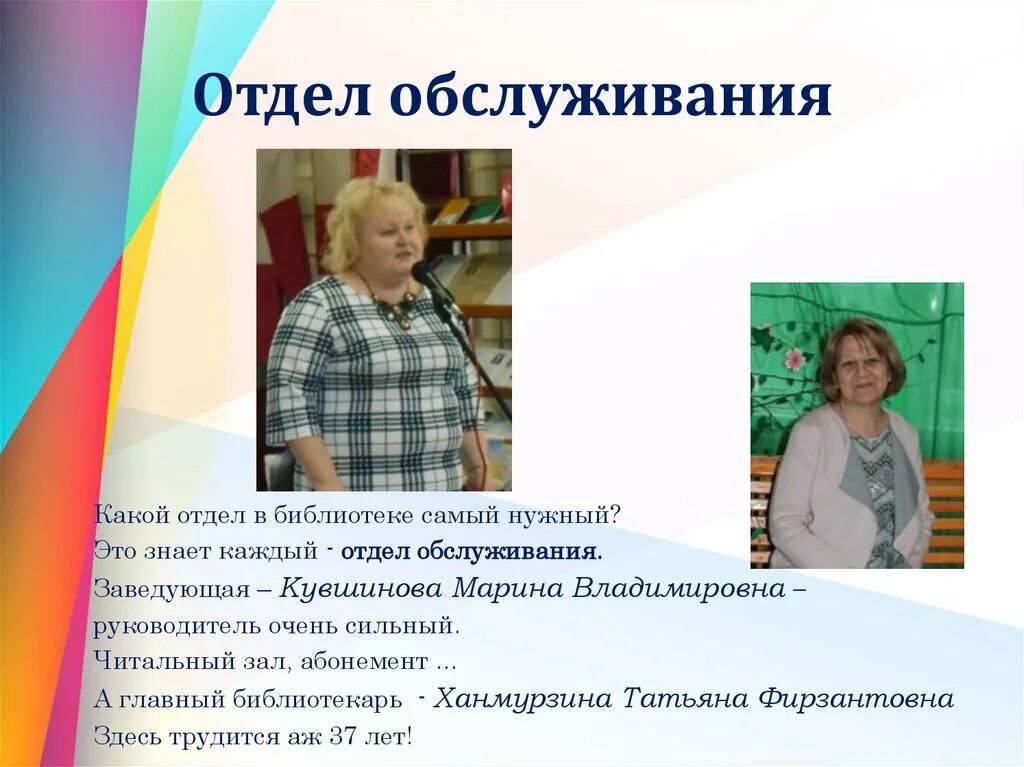 Отдел обслуживания

Какой отдел в библиотеке самый нужный?
Это знает каждый - отдел обслуживания.
Заведующая – Кувшинова Марина Владимировна – руководитель очень сильный.
Читальный зал, абонемент …
А главный библиотекарь - Ханмурзина Татьяна Фирзантовна
Здесь трудится аж 37 лет!